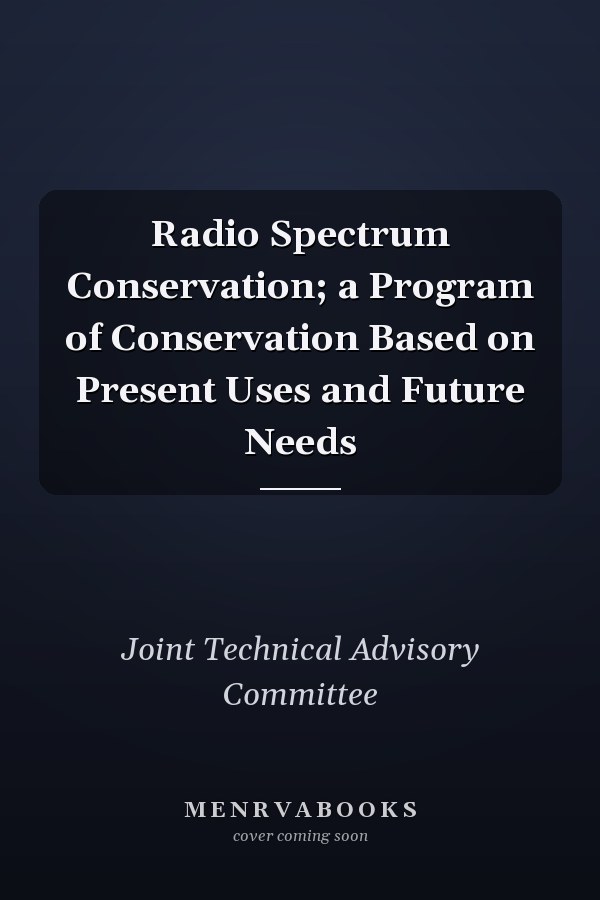 Radio Spectrum Conservation; a Program of Conservation Based on Present Uses and Future Needs

Joint Technical Advisory Committee

MENRVABOOKS
cover coming soon